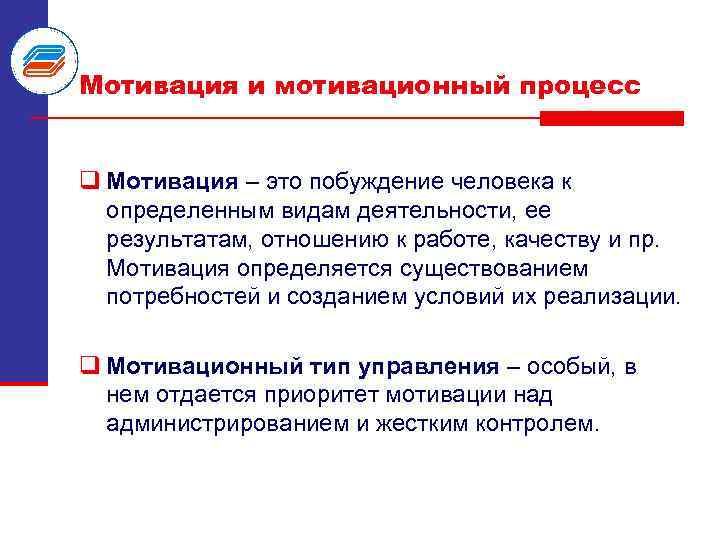 Мотивация и мотивационный процесс

❑ Мотивация – это побуждение человека к определенным видам деятельности, ее результатам, отношению к работе, качеству и пр. Мотивация определяется существованием потребностей и созданием условий их реализации.

❑ Мотивационный тип управления – особый, в нем отдается приоритет мотивации над администрированием и жестким контролем.